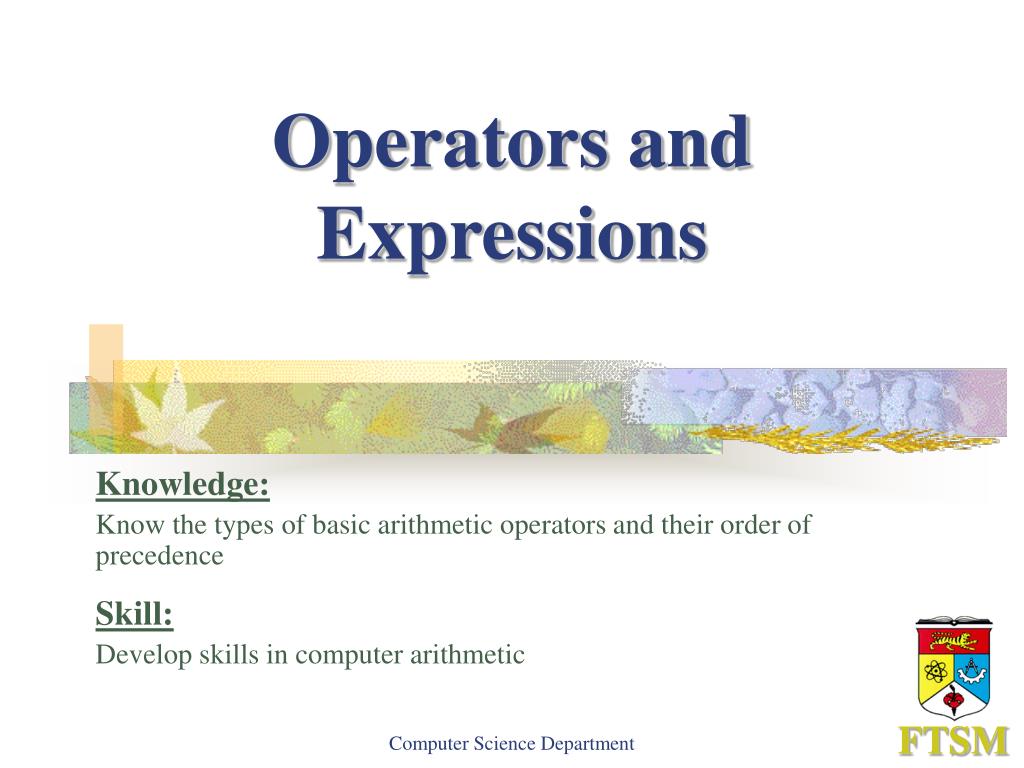 Operators and Expressions

Knowledge:

Know the types of basic arithmetic operators and their order of precedence

Skill:

Develop skills in computer arithmetic

Computer Science Department

FTSM